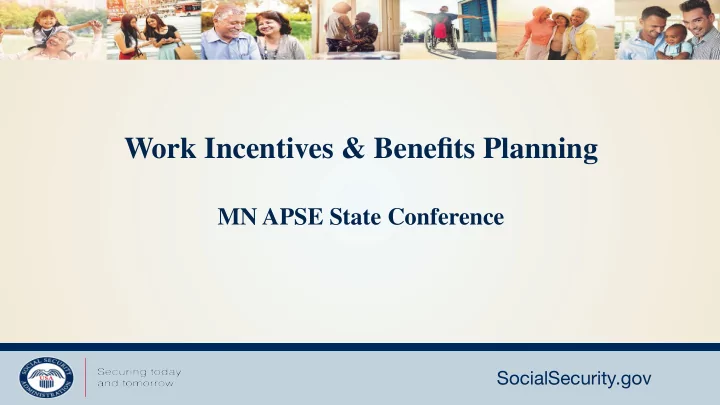 Work Incentives & Benefits Planning

MN APSE State Conference

SOCIAL SECURITY ADMINISTRATION USA

Securing today and tomorrow

SocialSecurity.gov